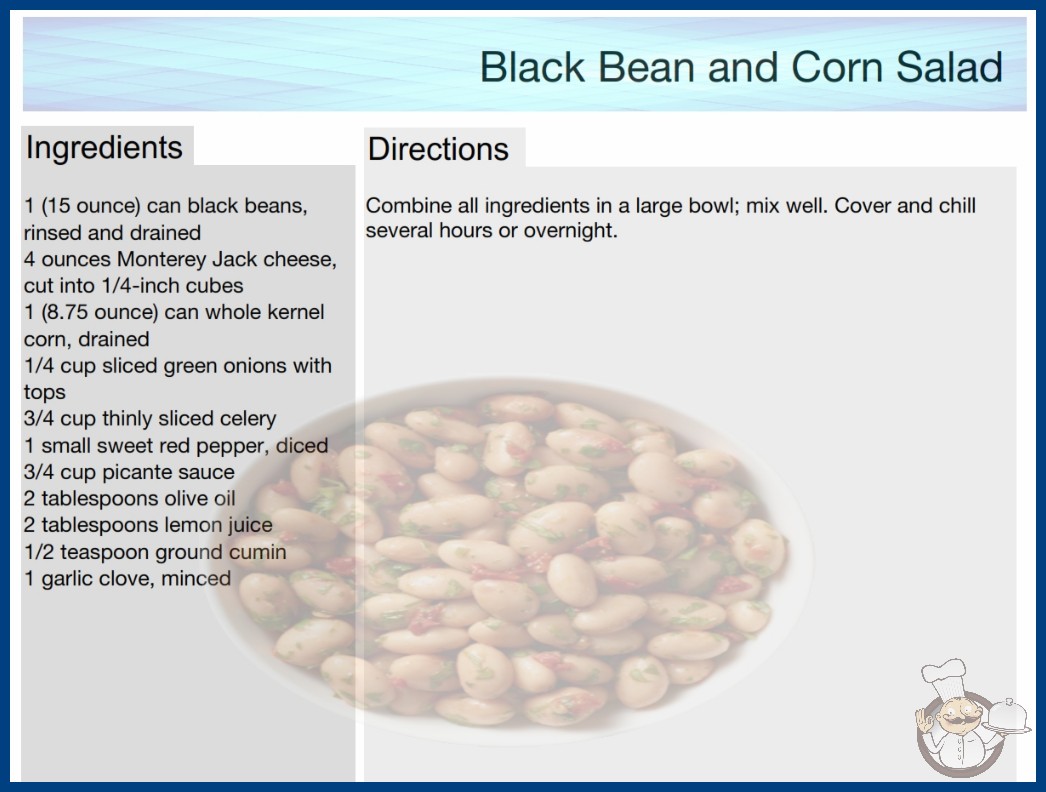 Black Bean and Corn Salad

Ingredients

1 (15 ounce) can black beans, rinsed and drained
4 ounces Monterey Jack cheese, cut into 1/4-inch cubes
1 (8.75 ounce) can whole kernel corn, drained
1/4 cup sliced green onions with tops
3/4 cup thinly sliced celery
1 small sweet red pepper, diced
3/4 cup picante sauce
2 tablespoons olive oil
2 tablespoons lemon juice
1/2 teaspoon ground cumin
1 garlic clove, minced

Directions

Combine all ingredients in a large bowl; mix well. Cover and chill several hours or overnight.